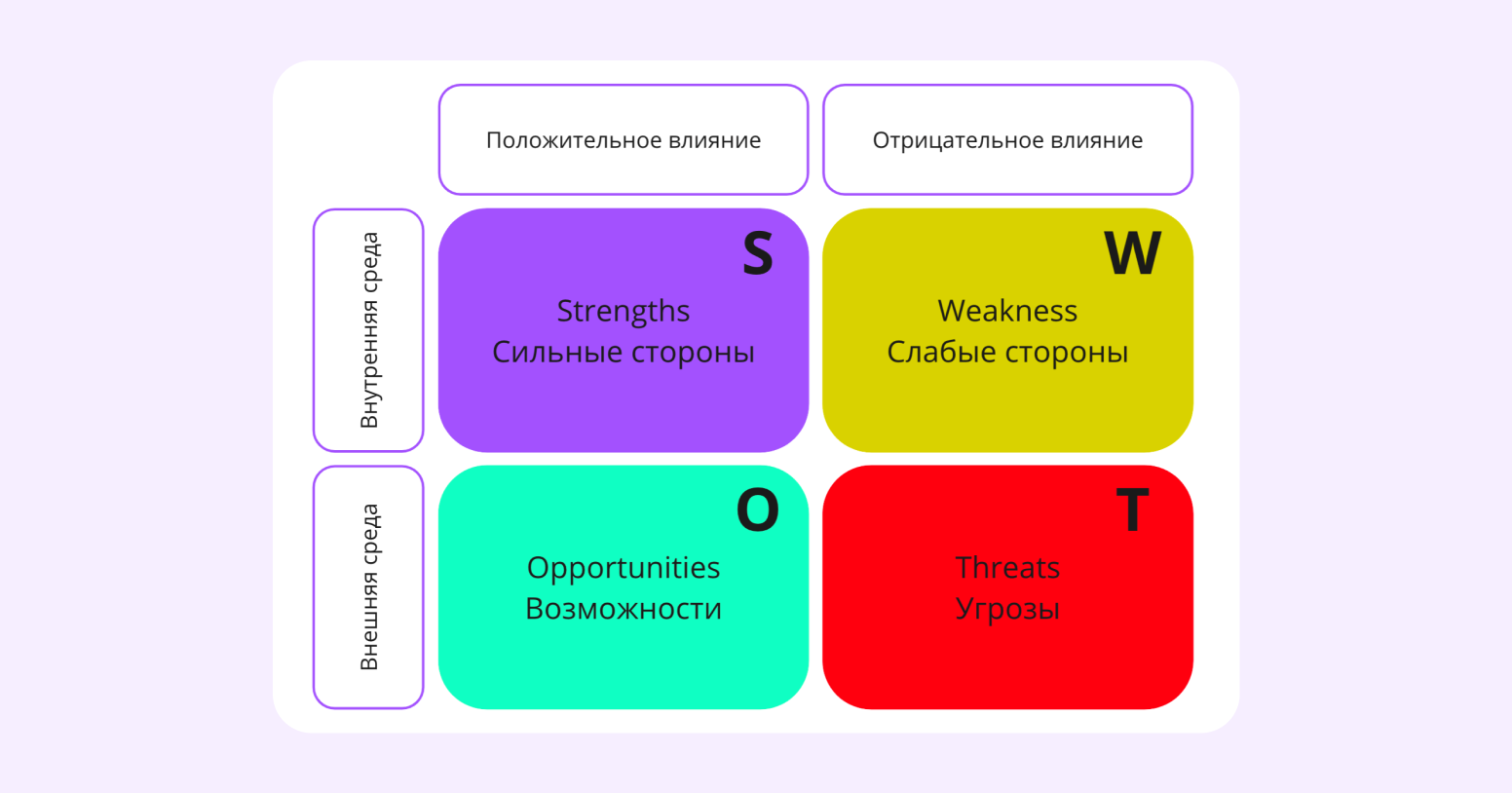 Положительное влияние

Отрицательное влияние

Внутренняя среда

S

Strengths
Сильные стороны

W

Weakness
Слабые стороны

Внешняя среда

O

Opportunities
Возможности

T

Threats
Угрозы